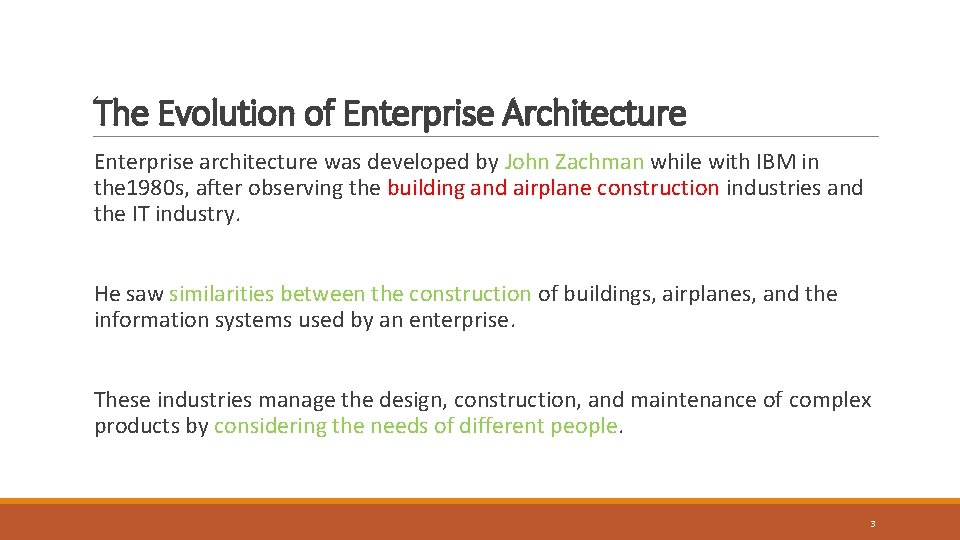 The Evolution of Enterprise Architecture

Enterprise architecture was developed by John Zachman while with IBM in the1980s, after observing the building and airplane construction industries and the IT industry.

He saw similarities between the construction of buildings, airplanes, and the information systems used by an enterprise.

These industries manage the design, construction, and maintenance of complex products by considering the needs of different people.

3